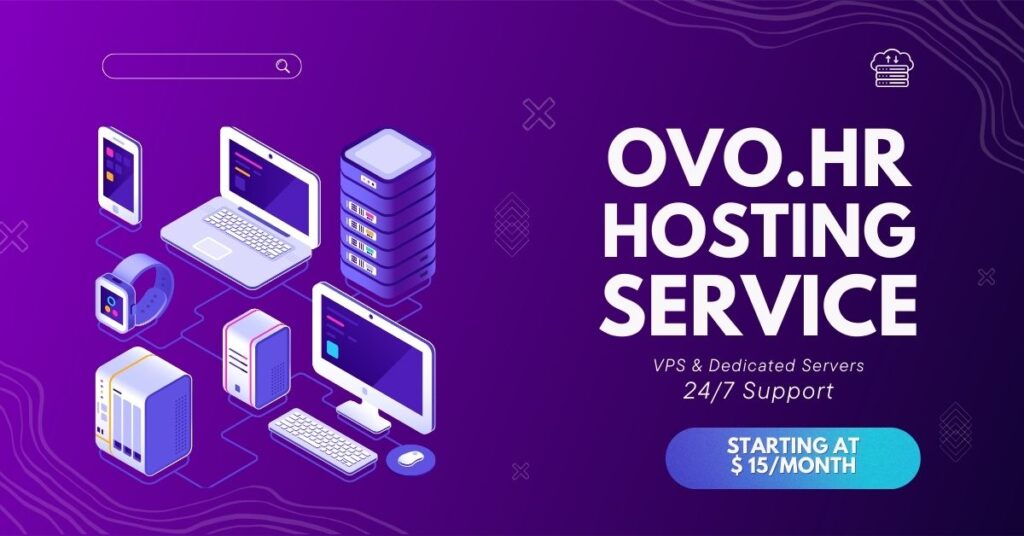 OVO.HR HOSTING SERVICE

VPS & Dedicated Servers
24/7 Support

STARTING AT $ 15/MONTH